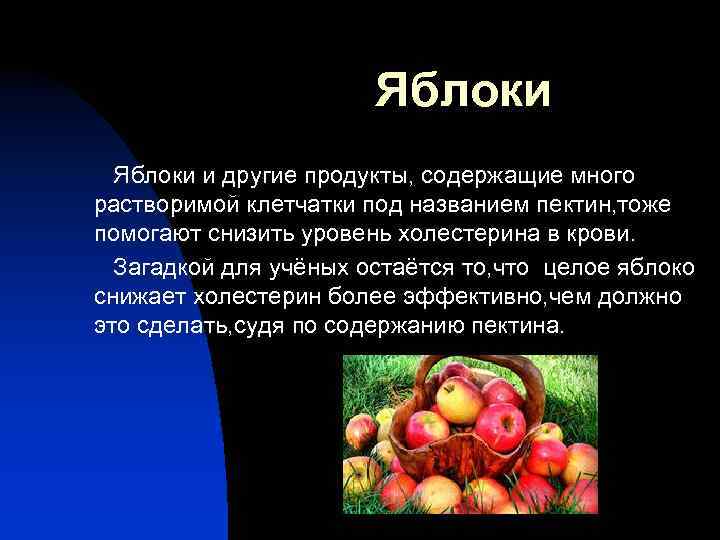 Яблоки

Яблоки и другие продукты, содержащие много растворимой клетчатки под названием пектин,тоже помогают снизить уровень холестерина в крови.

Загадкой для учёных остаётся то,что целое яблоко снижает холестерин более эффективно,чем должно это сделать,судя по содержанию пектина.